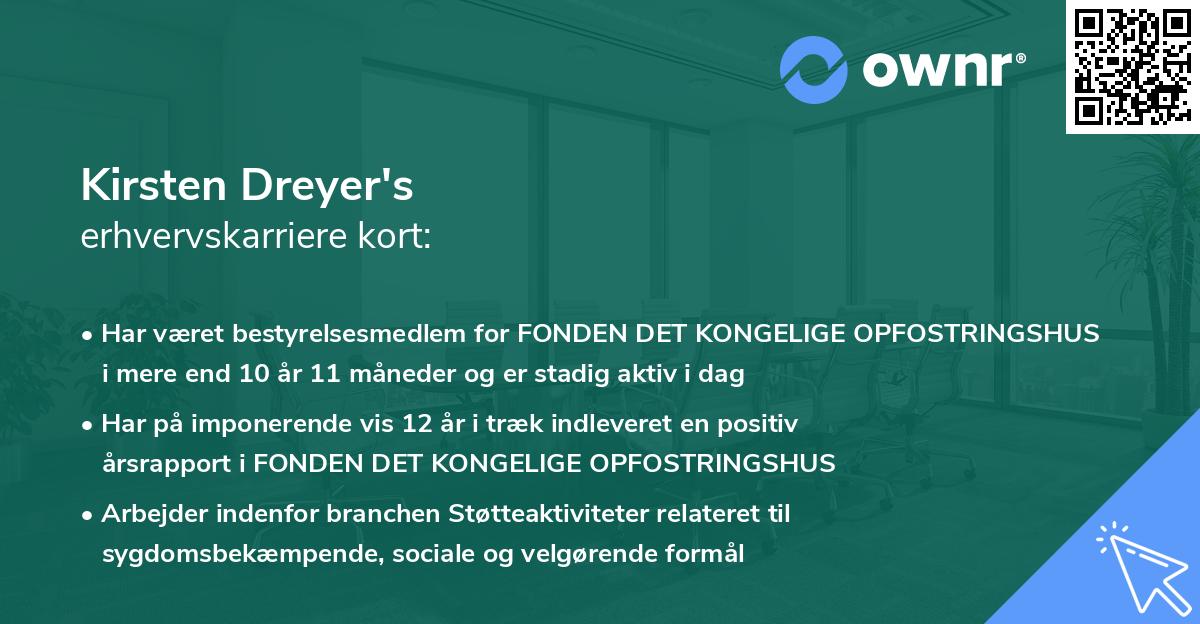 ownr®

Kirsten Dreyer's
erhvervskarriere kort:

• Har været bestyrelsesmedlem for FONDEN DET KONGELIGE OPFOSTRINGSHUS i mere end 10 år 11 måneder og er stadig aktiv i dag

• Har på imponerende vis 12 år i træk indleveret en positiv årsrapport i FONDEN DET KONGELIGE OPFOSTRINGSHUS

• Arbejder indenfor branchen Støtteaktiviteter relateret til sygdomsbekæmpende, sociale og velgørende formål